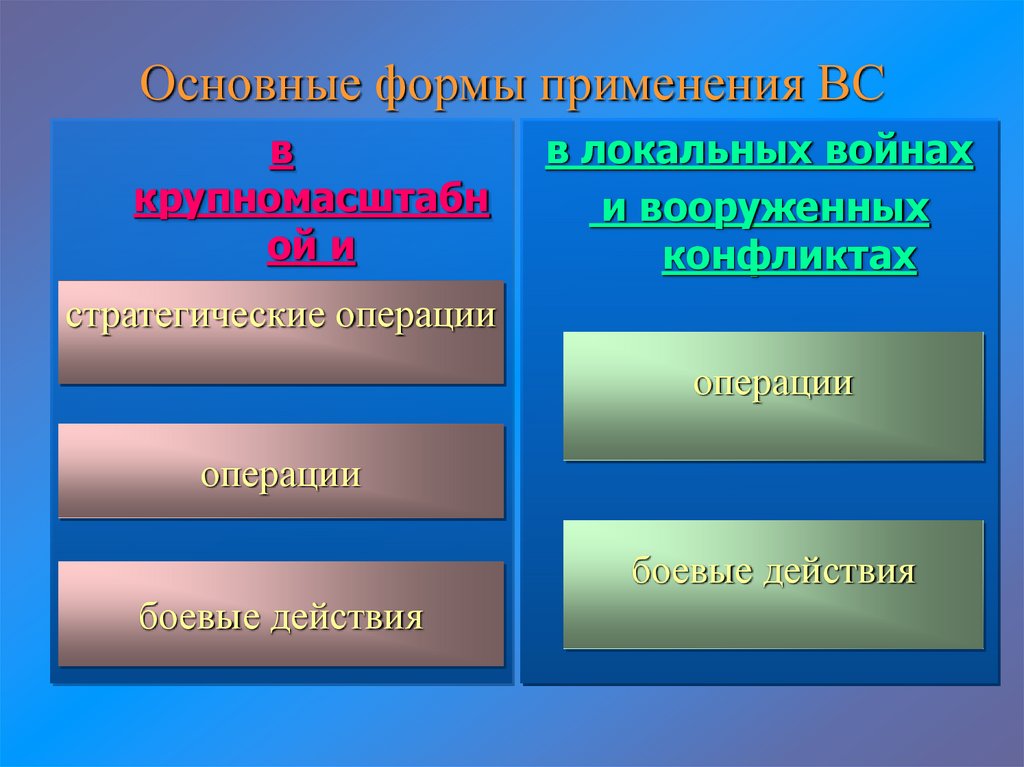 Основные формы применения ВС

в крупномасштабной и

стратегические операции

операции

боевые действия

в локальных войнах

и вооруженных конфликтах

операции

боевые действия